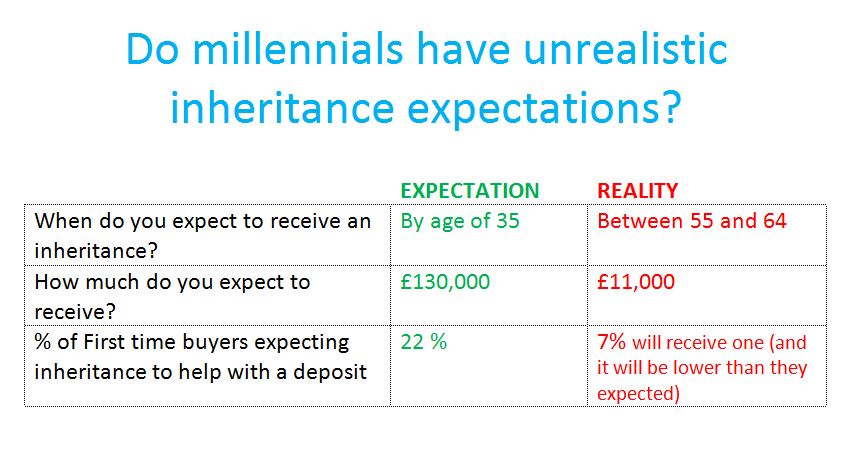 Do millennials have unrealistic inheritance expectations?

| | EXPECTATION | REALITY |
|---|---|---|
| When do you expect to receive an inheritance? | By age of 35 | Between 55 and 64 |
| How much do you expect to receive? | £130,000 | £11,000 |
| % of First time buyers expecting inheritance to help with a deposit | 22 % | 7% will receive one (and it will be lower than they expected) |